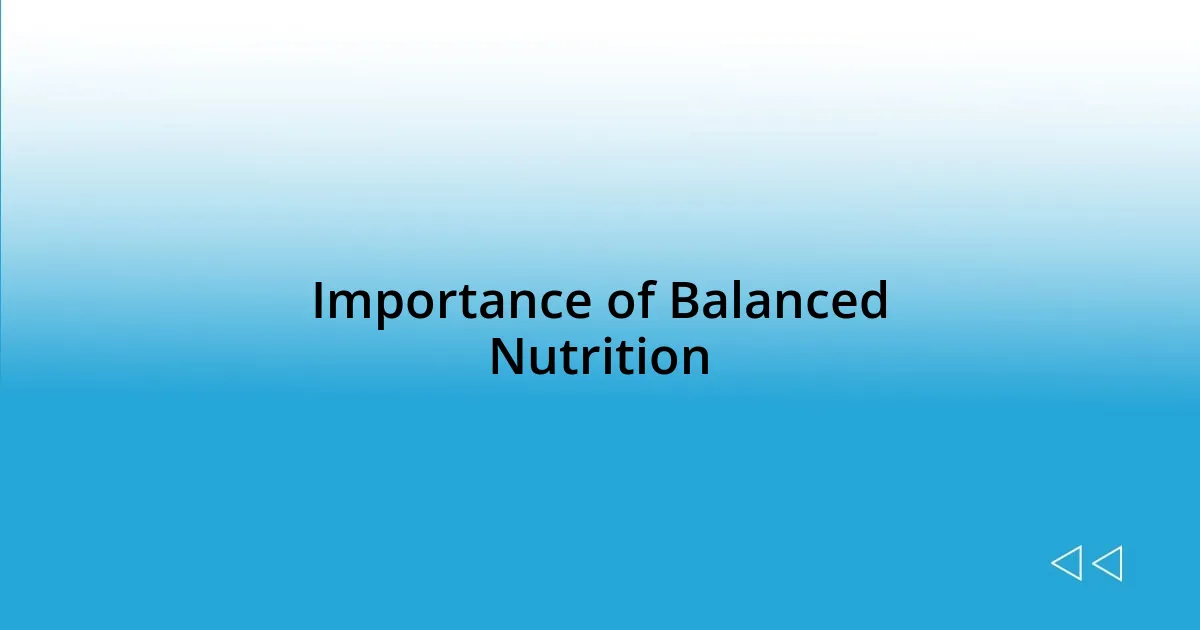 Importance of Balanced Nutrition